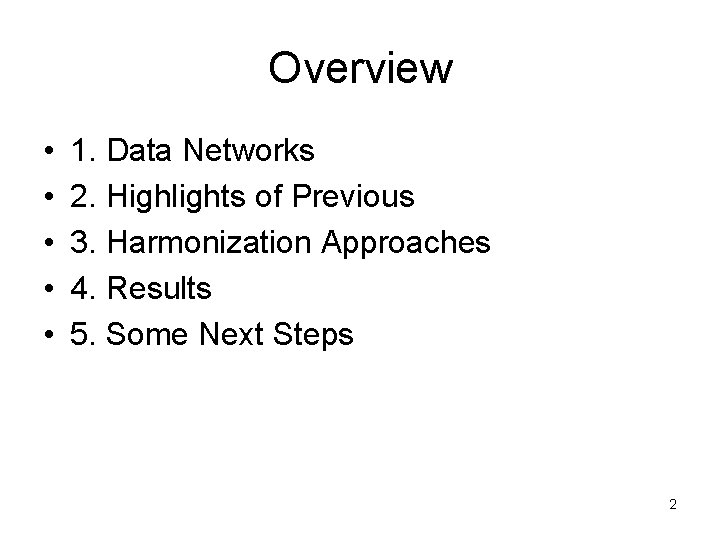 Overview

• 1. Data Networks
• 2. Highlights of Previous
• 3. Harmonization Approaches
• 4. Results
• 5. Some Next Steps

2